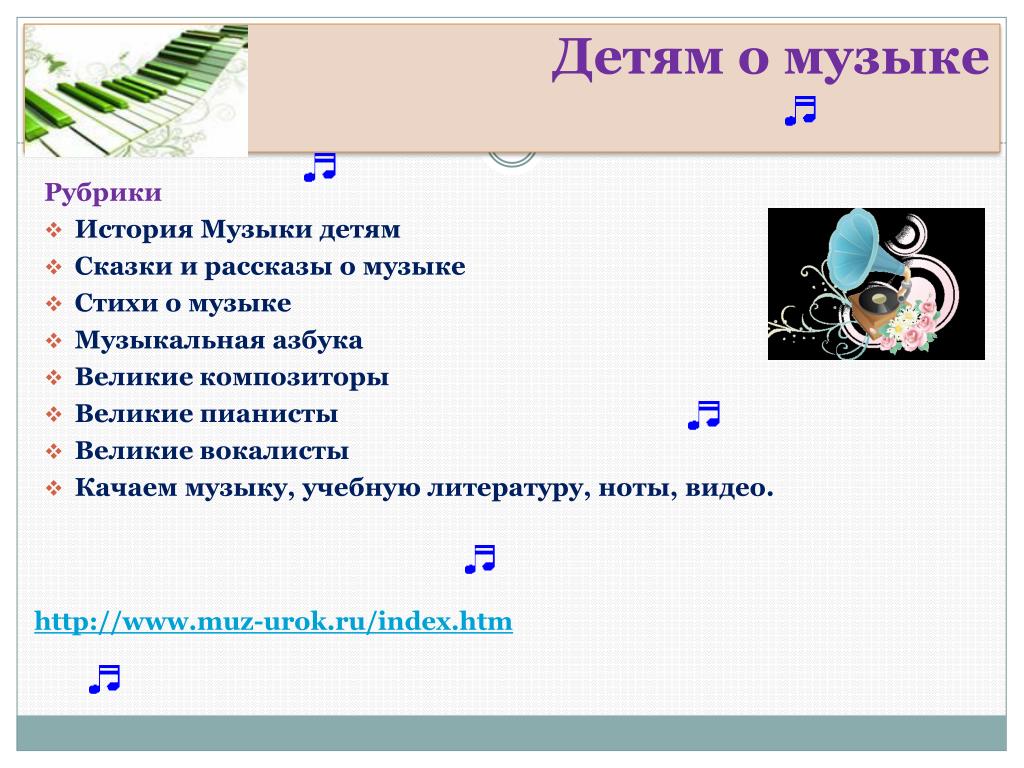 Детям о музыке

Рубрики
❖ История Музыки детям
❖ Сказки и рассказы о музыке
❖ Стихи о музыке
❖ Музыкальная азбука
❖ Великие композиторы
❖ Великие пианисты
❖ Великие вокалисты
❖ Качаем музыку, учебную литературу, ноты, видео.

http://www.muz-urok.ru/index.htm